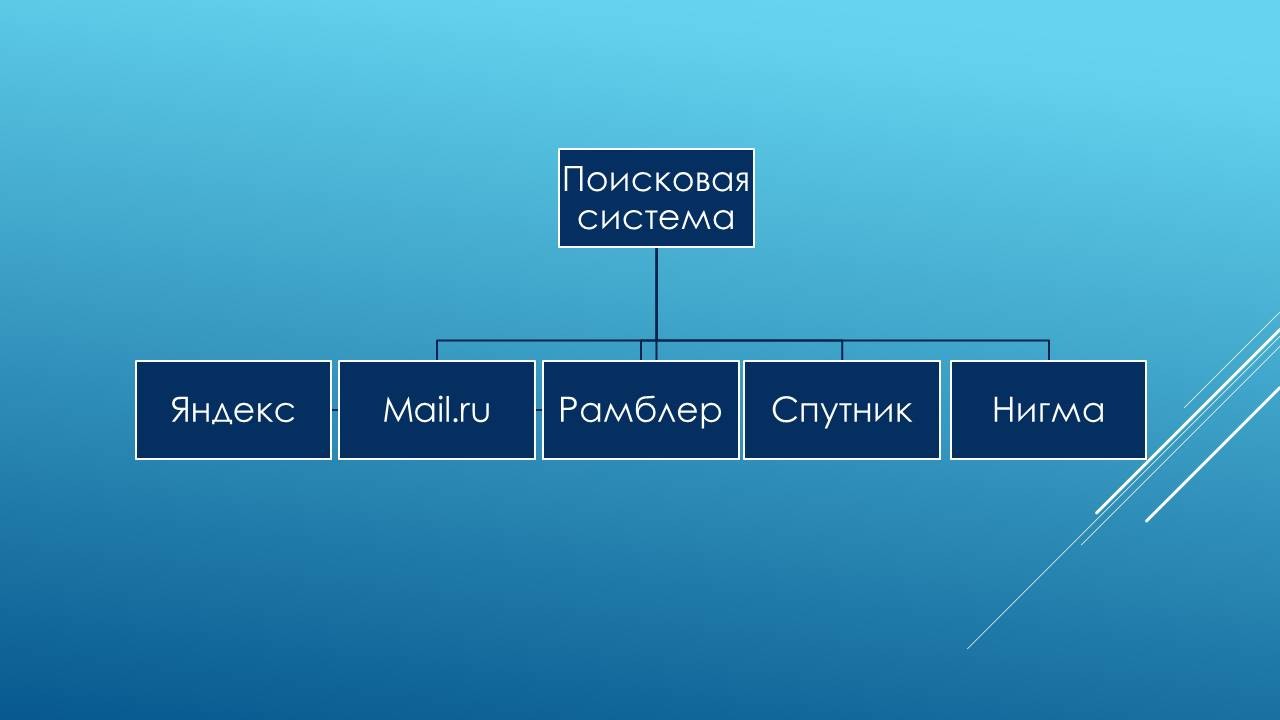 Поисковая система

Яндекс

Mail.ru

Рамблер

Спутник

Нигма